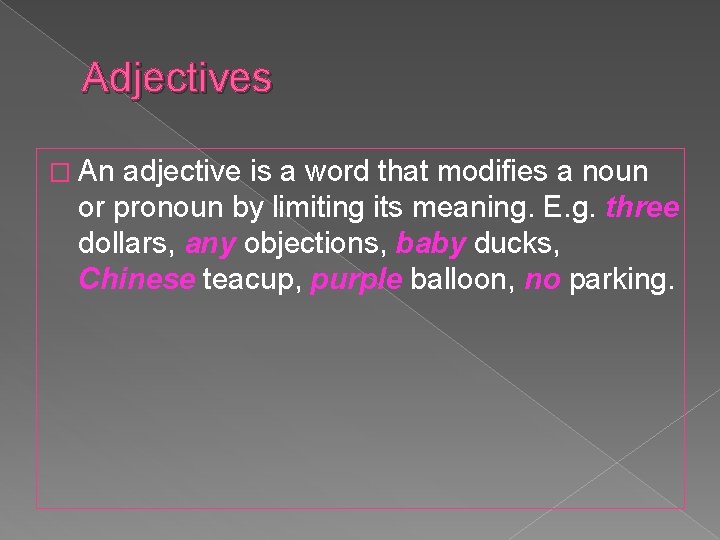 Adjectives

An adjective is a word that modifies a noun or pronoun by limiting its meaning. E.g. three dollars, any objections, baby ducks, Chinese teacup, purple balloon, no parking.